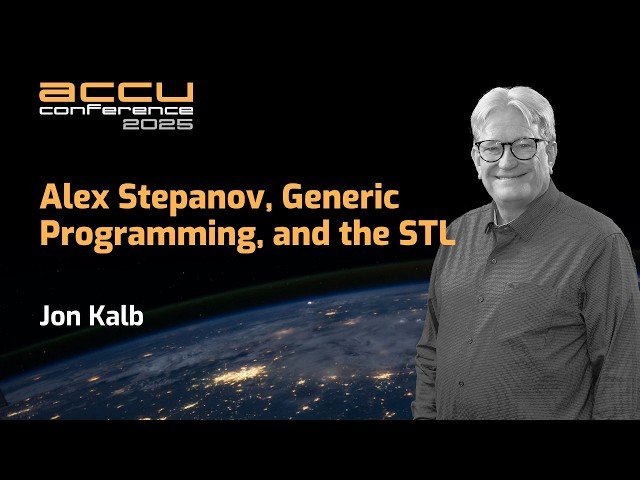 accu
conference
2025

Alex Stepanov, Generic Programming, and the STL

Jon Kalb